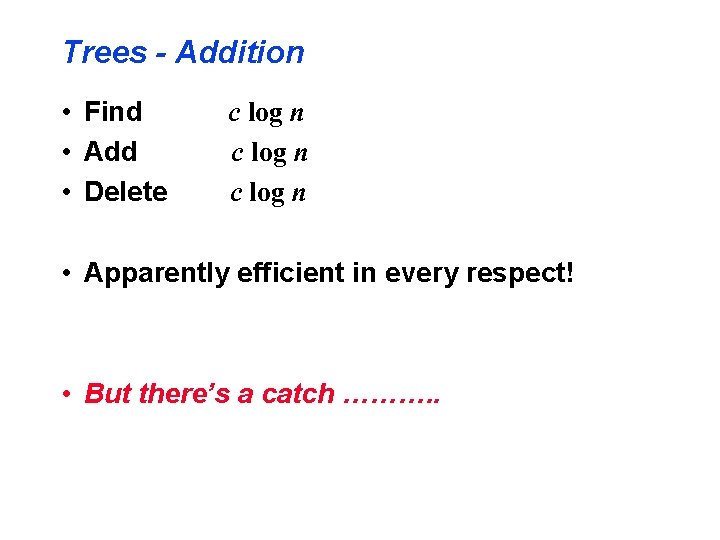 Trees - Addition

• Find $c \log n$
• Add $c \log n$
• Delete $c \log n$

• Apparently efficient in every respect!

• But there's a catch ………..